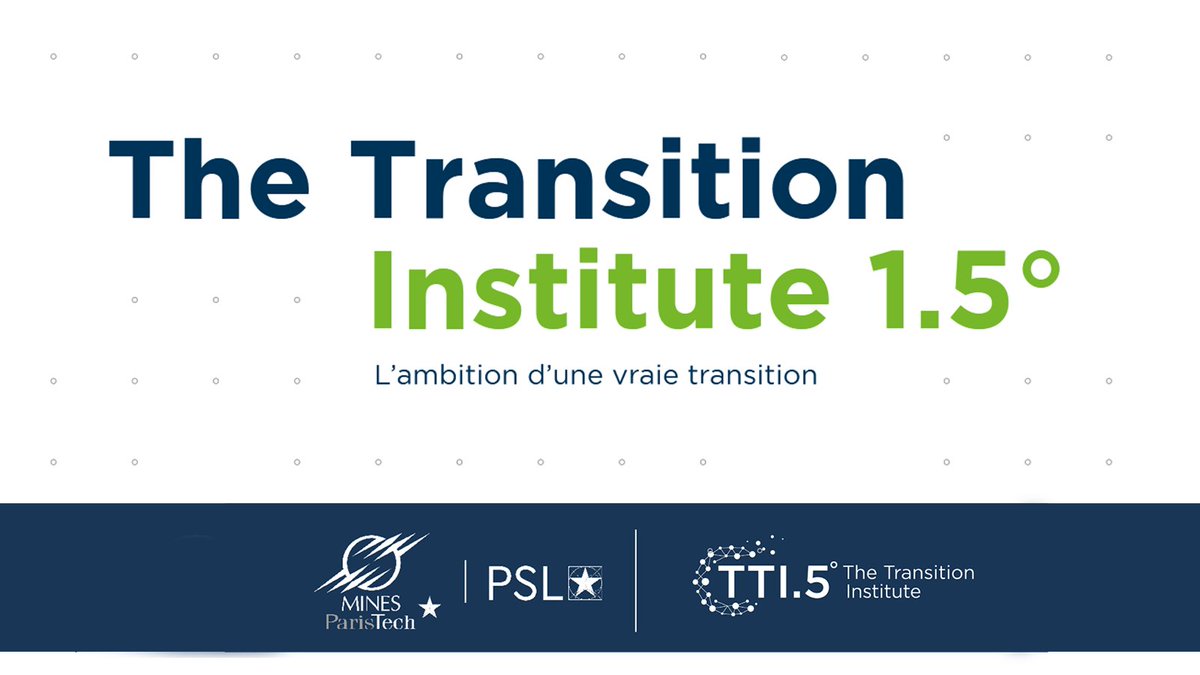 The Transition
Institute 1.5°

L'ambition d'une vraie transition

MINES ParisTech

PSL

TTI.5° The Transition Institute